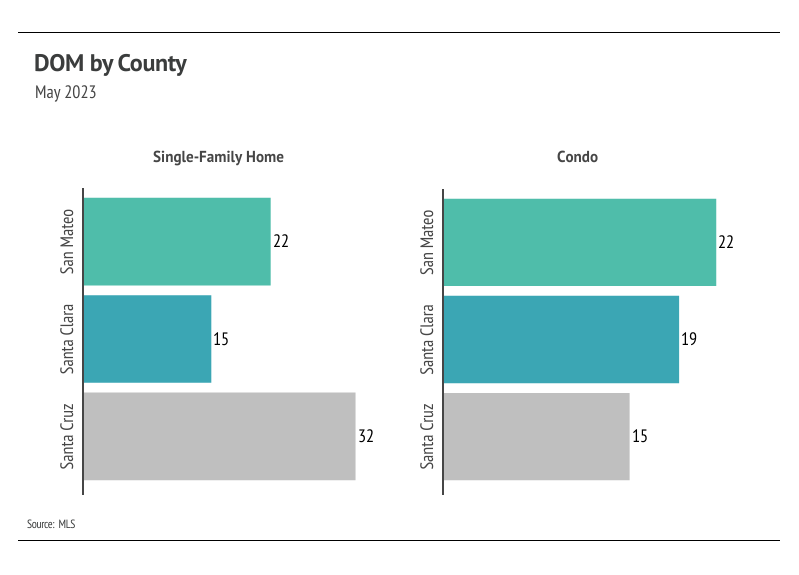 DOM by County
May 2023

Single-Family Home

San Mateo
22

Santa Clara
15

Santa Cruz
32

Condo

San Mateo
22

Santa Clara
19

Santa Cruz
15

Source: MLS